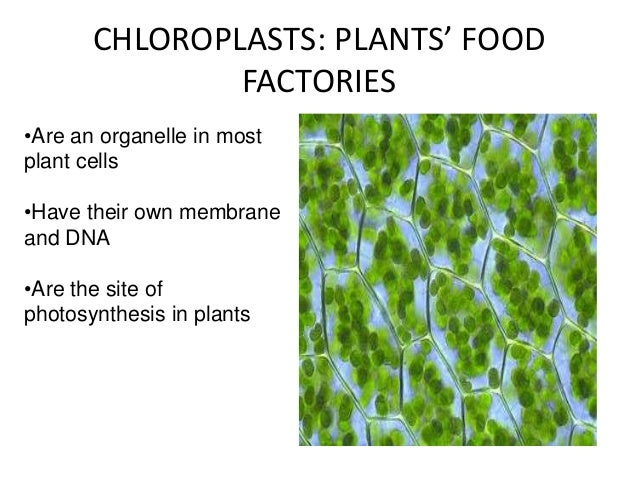 CHLOROPLASTS: PLANTS' FOOD FACTORIES

•Are an organelle in most plant cells

•Have their own membrane and DNA

•Are the site of photosynthesis in plants